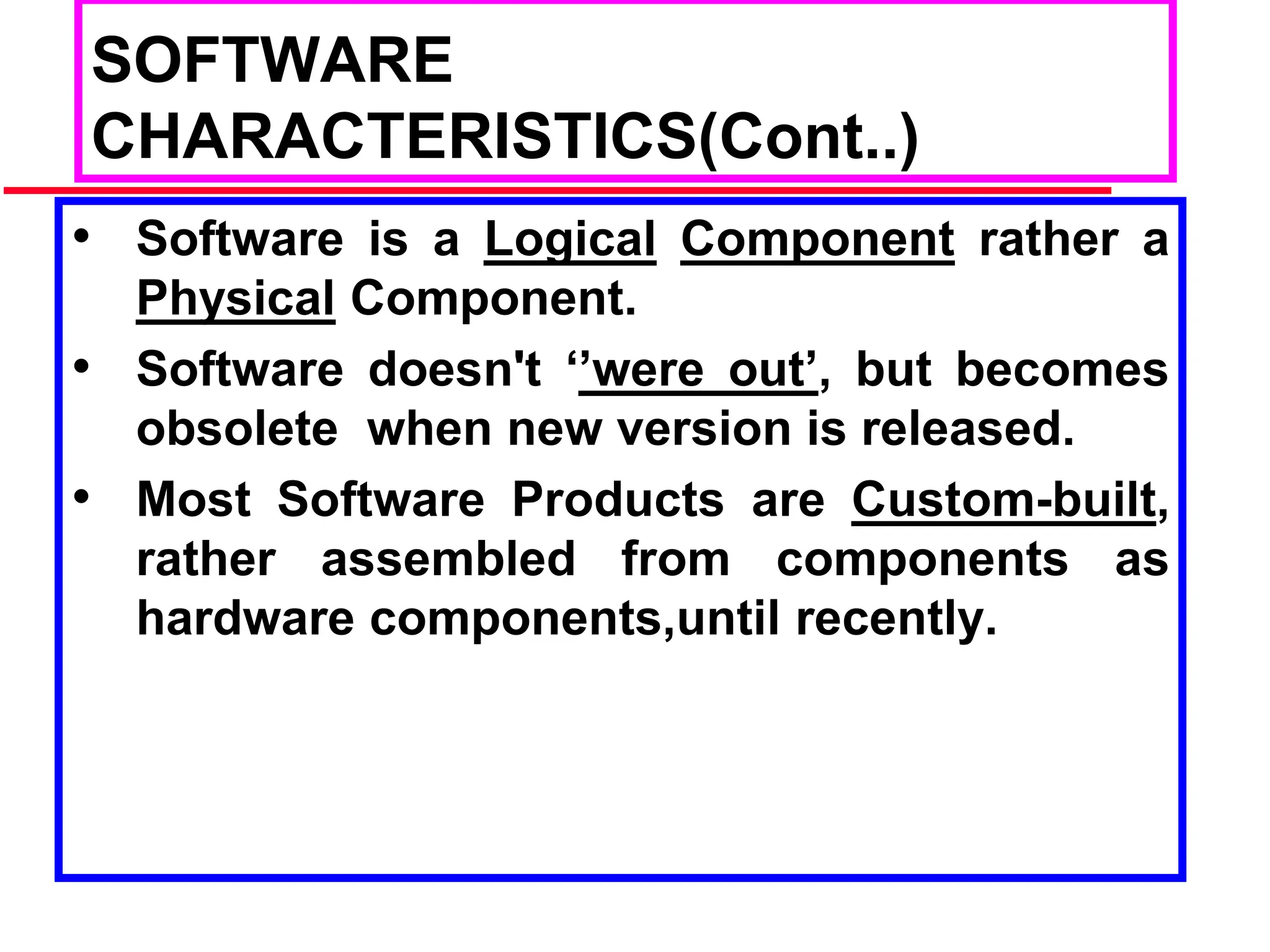 SOFTWARE CHARACTERISTICS(Cont..)

• Software is a Logical Component rather a Physical Component.

• Software doesn't ‘’were out’, but becomes obsolete when new version is released.

• Most Software Products are Custom-built, rather assembled from components as hardware components,until recently.